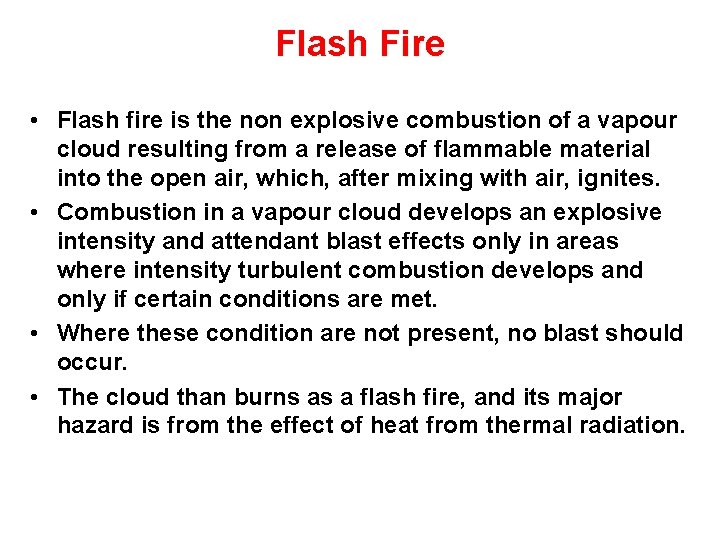 Flash Fire

• Flash fire is the non explosive combustion of a vapour cloud resulting from a release of flammable material into the open air, which, after mixing with air, ignites.

• Combustion in a vapour cloud develops an explosive intensity and attendant blast effects only in areas where intensity turbulent combustion develops and only if certain conditions are met.

• Where these condition are not present, no blast should occur.

• The cloud than burns as a flash fire, and its major hazard is from the effect of heat from thermal radiation.